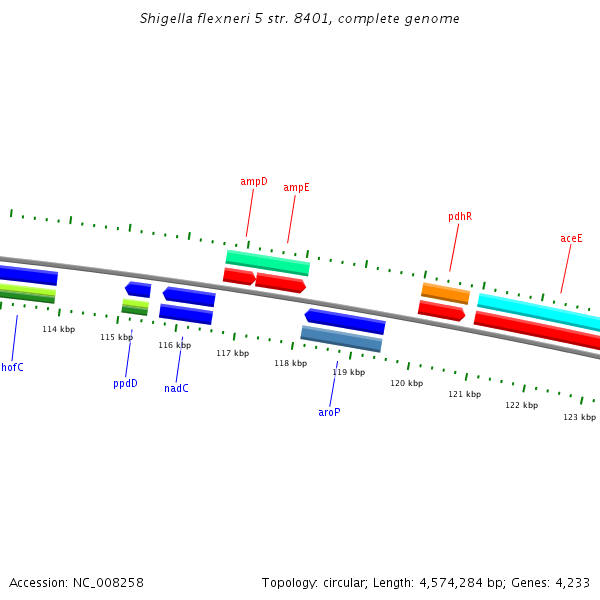 Shigella flexneri 5 str. 8401, complete genome

ampD
ampE
pdhR
aceE

114 kbp
115 kbp
116 kbp
117 kbp
118 kbp
119 kbp
120 kbp
121 kbp
122 kbp
123 kbp

hofC
ppdD
nadC
aroP

Accession: NC_008258
Topology: circular; Length: 4,574,284 bp; Genes: 4,233